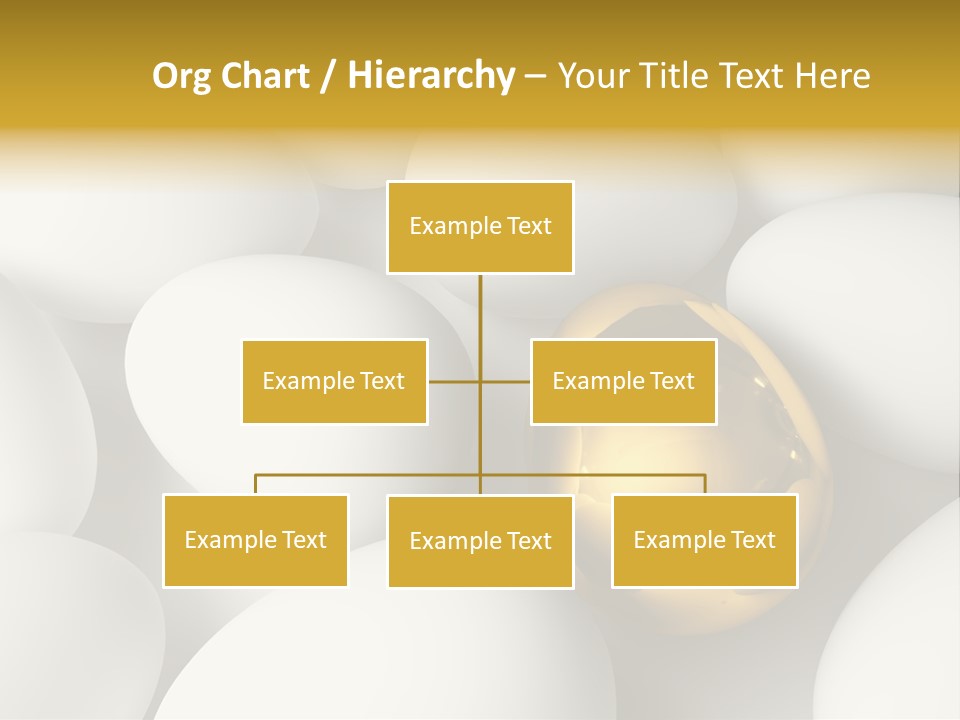 Org Chart / Hierarchy – Your Title Text Here

Example Text

Example Text

Example Text

Example Text

Example Text

Example Text